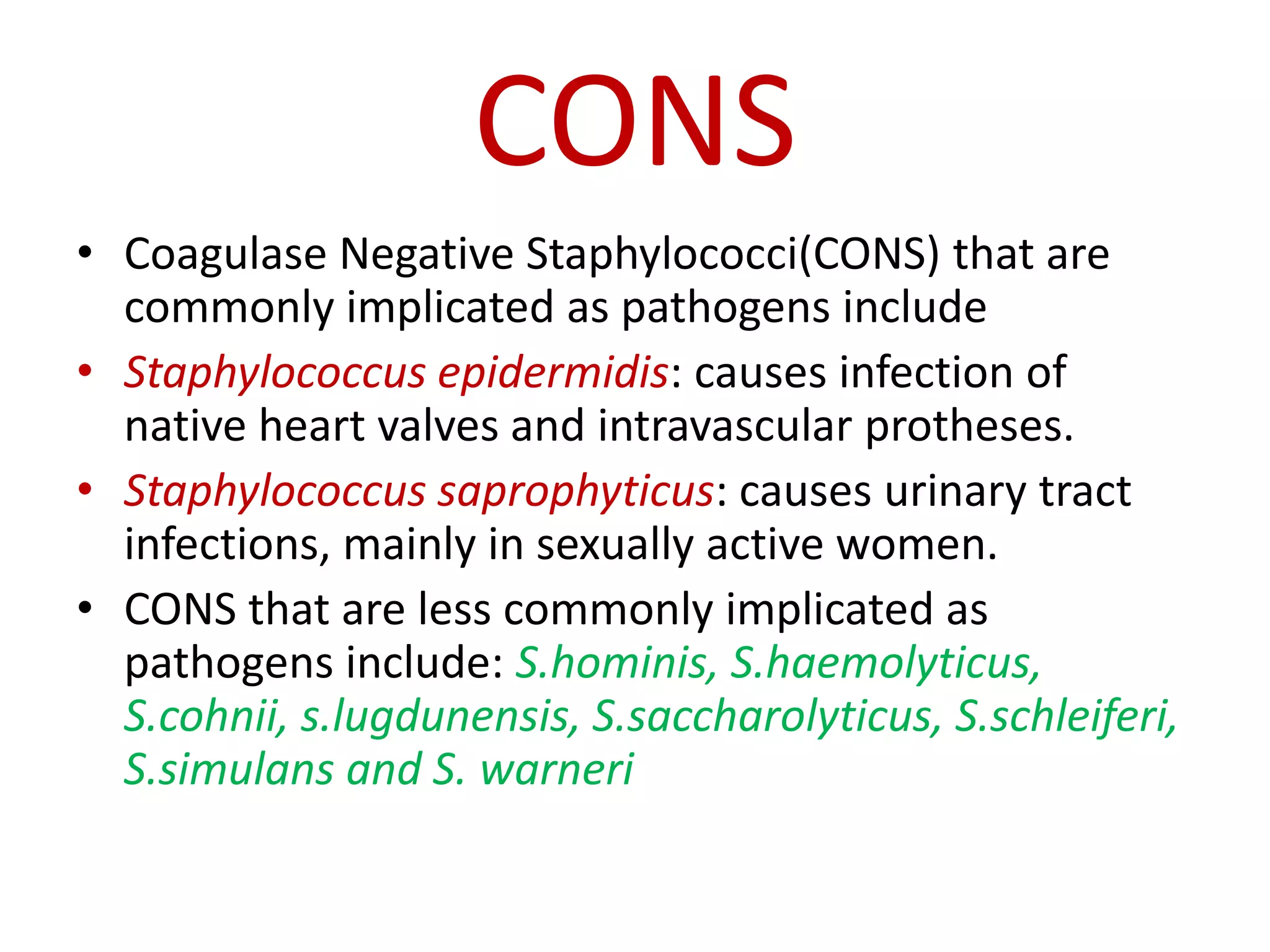 CONS

• Coagulase Negative Staphylococci(CONS) that are commonly implicated as pathogens include

• Staphylococcus epidermidis: causes infection of native heart valves and intravascular protheses.

• Staphylococcus saprophyticus: causes urinary tract infections, mainly in sexually active women.

• CONS that are less commonly implicated as pathogens include: S.hominis, S.haemolyticus, S.cohnii, s.lugdunensis, S.saccharolyticus, S.schleiferi, S.simulans and S. warneri